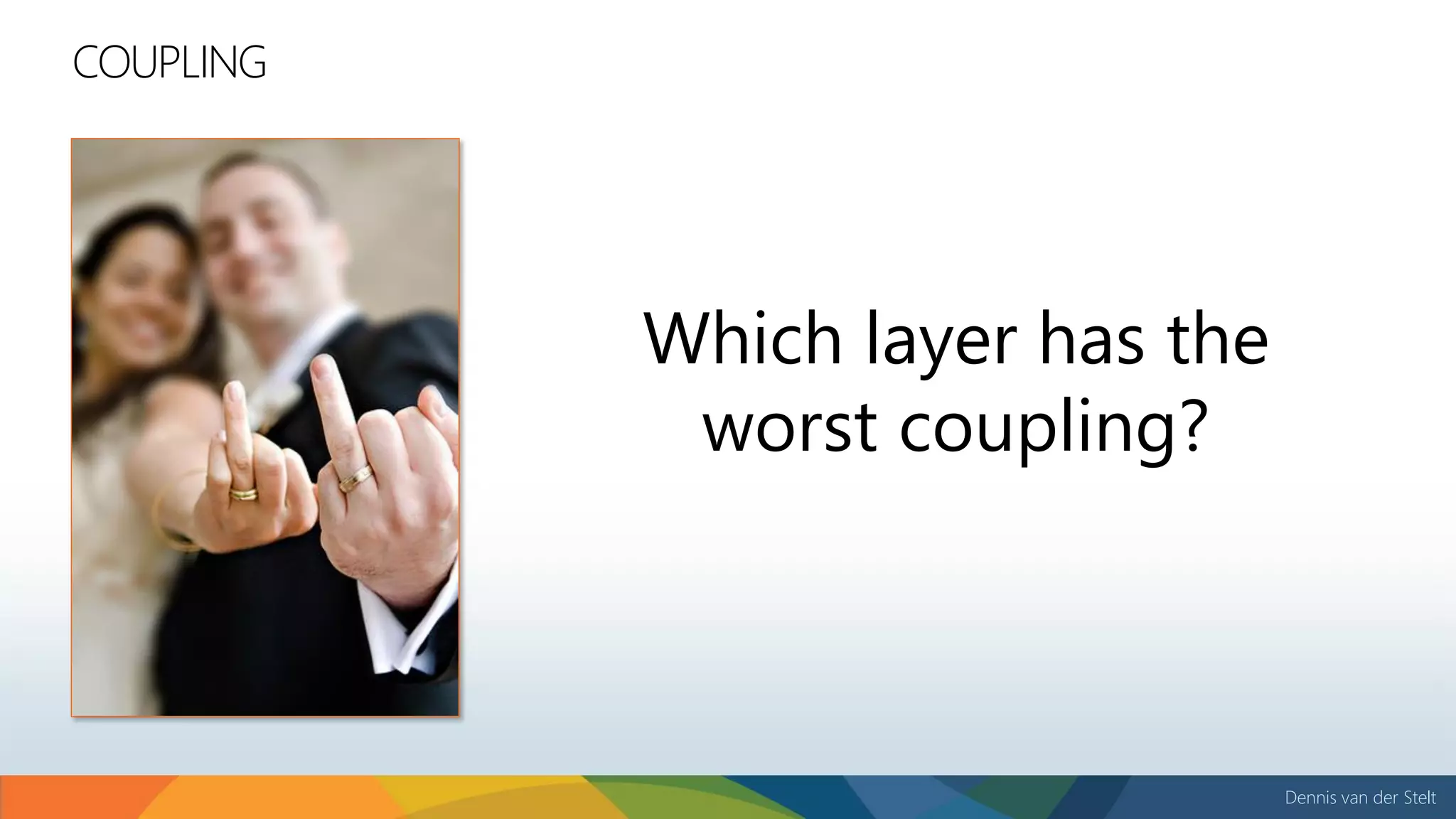 COUPLING

Which layer has the worst coupling?

Dennis van der Stelt